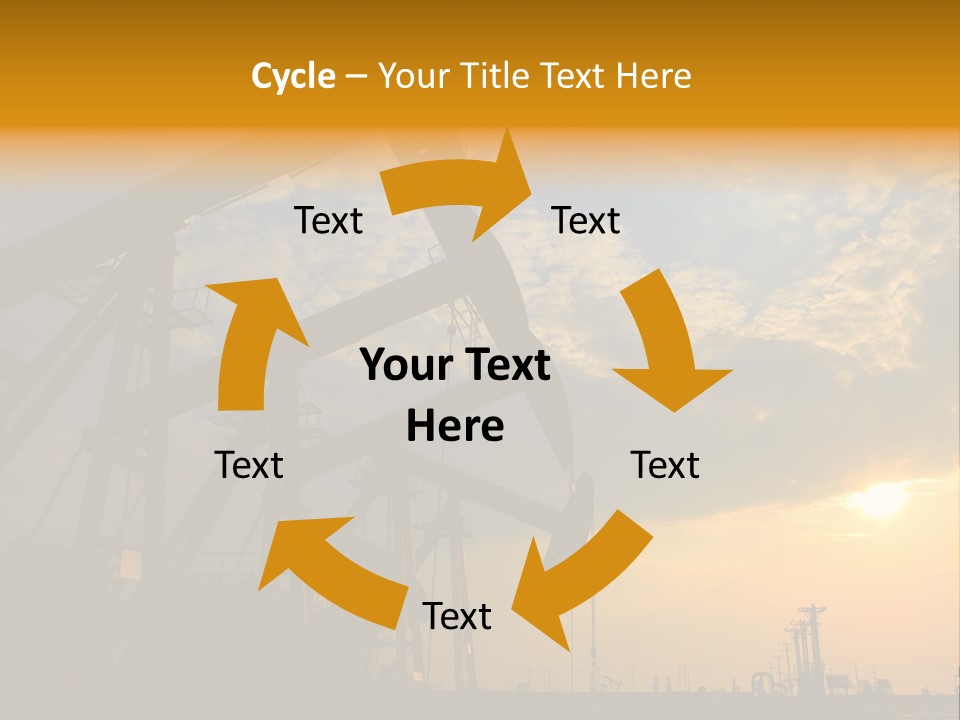 Cycle – Your Title Text Here

Text

Text

Your Text Here

Text

Text

Text